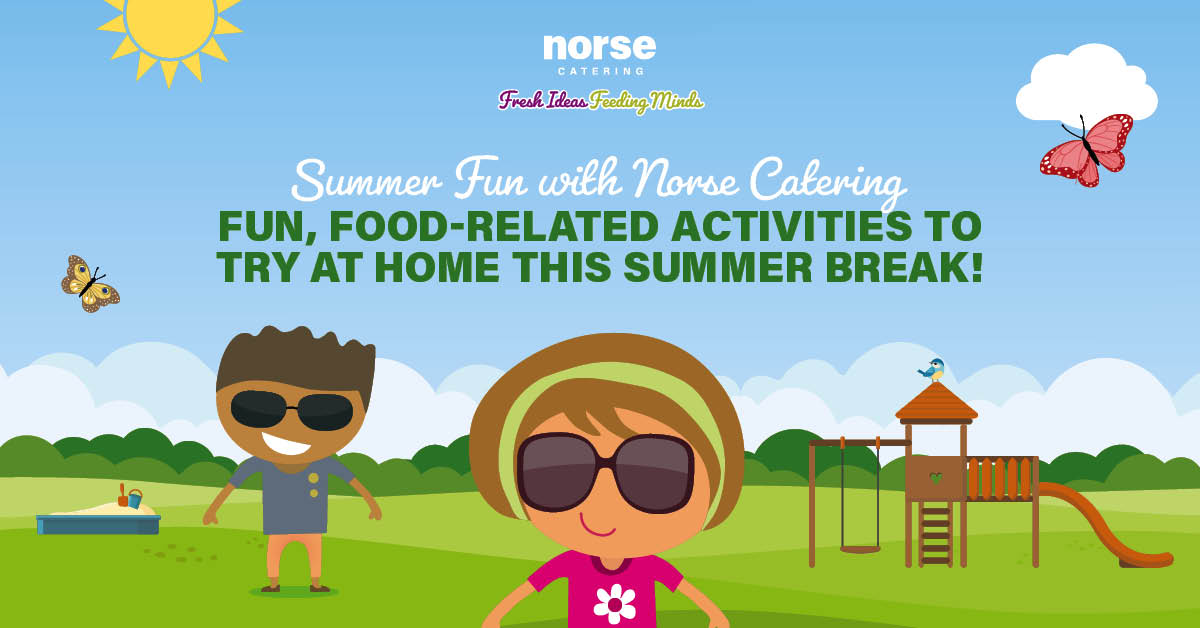 norse
CATERING
Fresh Ideas Feeding Minds

Summer Fun with Norse Catering
FUN, FOOD-RELATED ACTIVITIES TO TRY AT HOME THIS SUMMER BREAK!